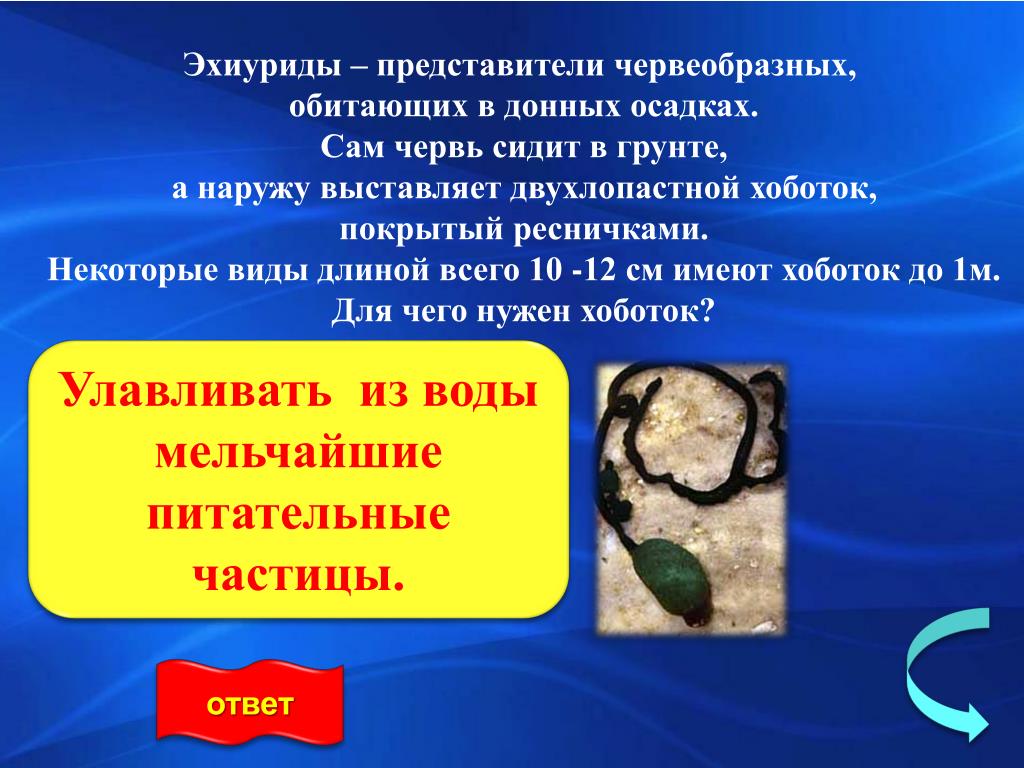 Эхиуриды – представители червеобразных, обитающих в донных осадках.
Сам червь сидит в грунте,
а наружу выставляет двухлопастной хоботок,
покрытый ресничками.
Некоторые виды длиной всего 10 -12 см имеют хоботок до 1м.
Для чего нужен хоботок?

Улавливать из воды мельчайшие питательные частицы.

ответ